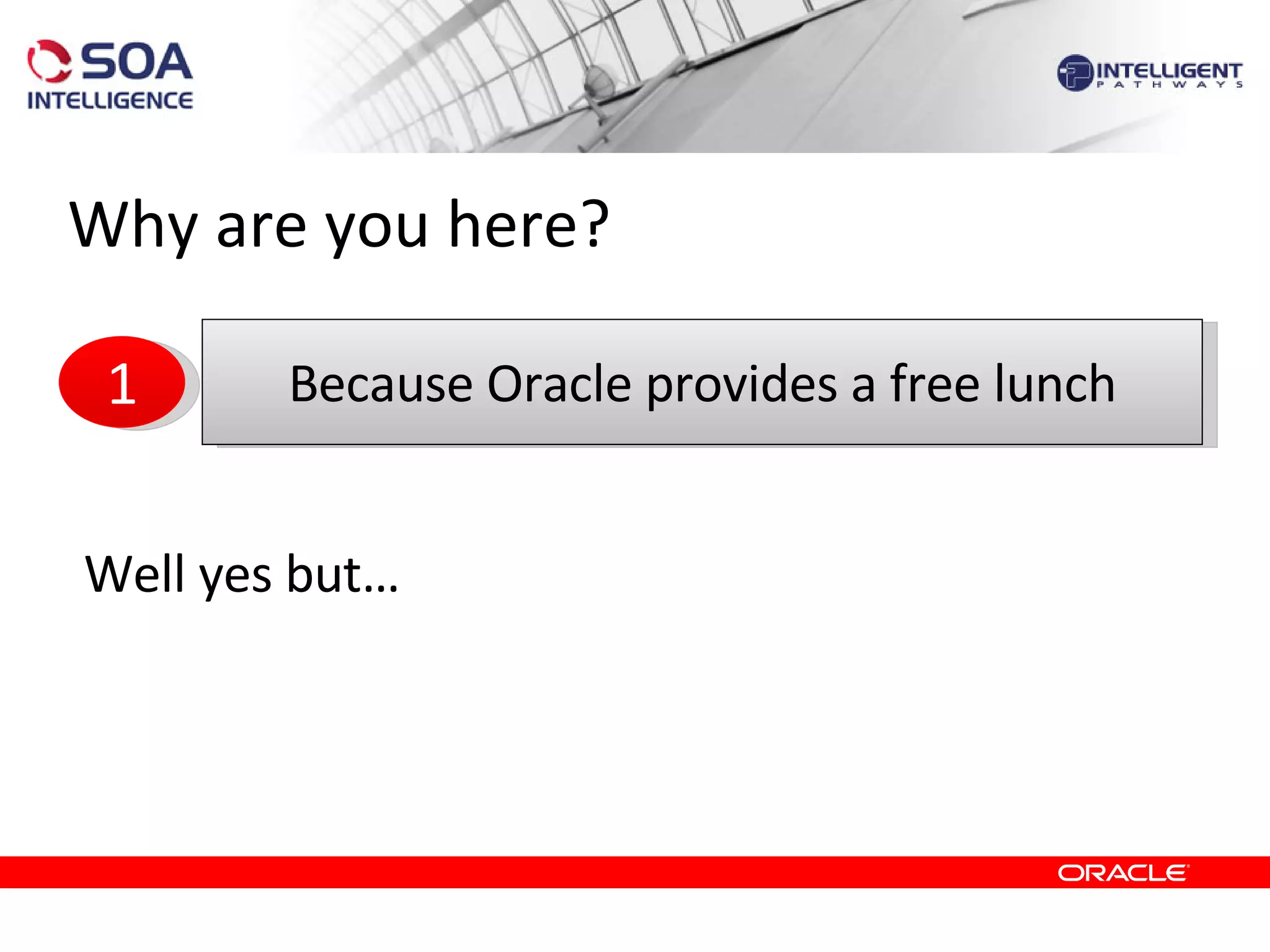 SOA INTELLIGENCE

INTELLIGENT PATHWAYS

Why are you here?

1

Because Oracle provides a free lunch

Well yes but…

ORACLE